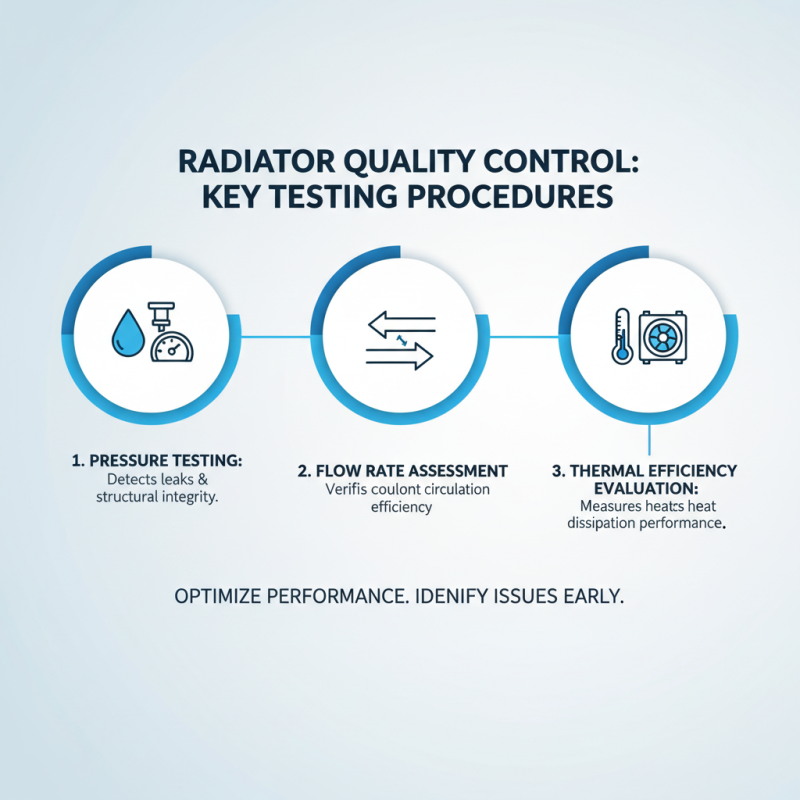 RADIATOR QUALITY CONTROL: KEY TESTING PROCEDURES

1. PRESSURE TESTING:
Detects leaks & structural integrity.

2. FLOW RATE ASSESSMENT
Verifis coulont circulation efficiency

3. THERMAL EFFICIENCY EVALUATION:
Measures heat:s heat dissipation performance.

OPTIMIZE PERFORMANCE. IDENIFY ISSUES EARLY.